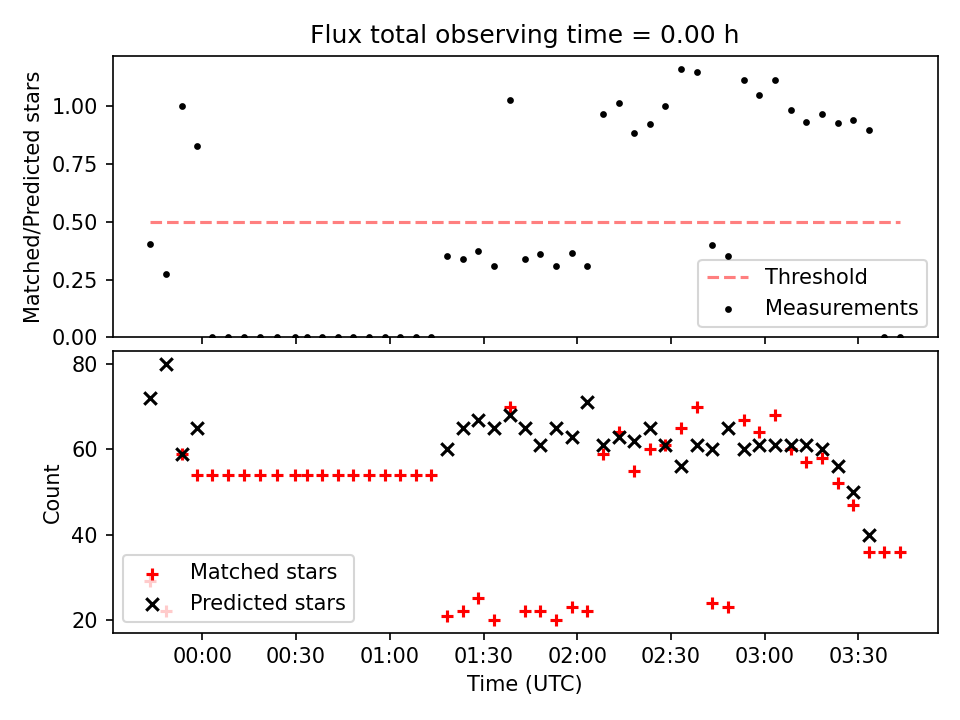 Flux total observing time = 0.00 h

Matched/Predicted stars

1.00
0.75
0.50
0.25
0.00

Threshold
Measurements

Count

80
60
40
20

Matched stars
Predicted stars

00:00
00:30
01:00
01:30
02:00
02:30
03:00
03:30

Time (UTC)